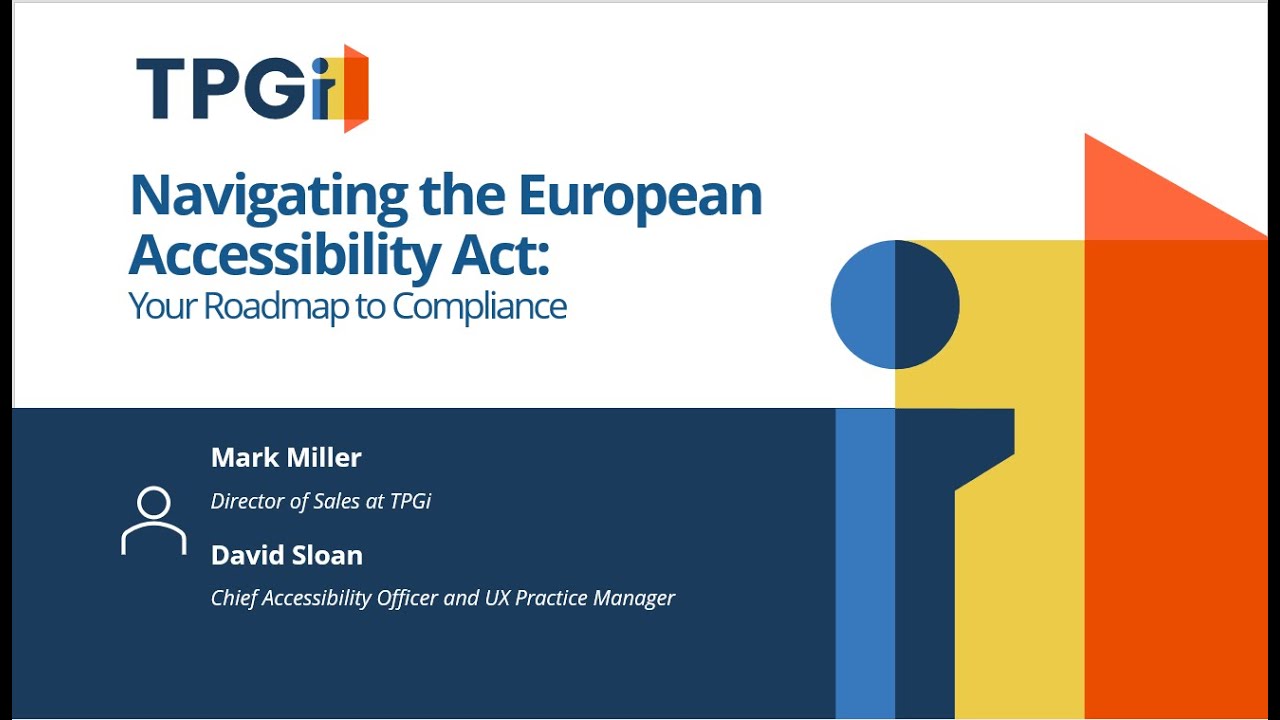 TPGi

Navigating the European Accessibility Act:
Your Roadmap to Compliance

Mark Miller
Director of Sales at TPGi
David Sloan
Chief Accessibility Officer and UX Practice Manager